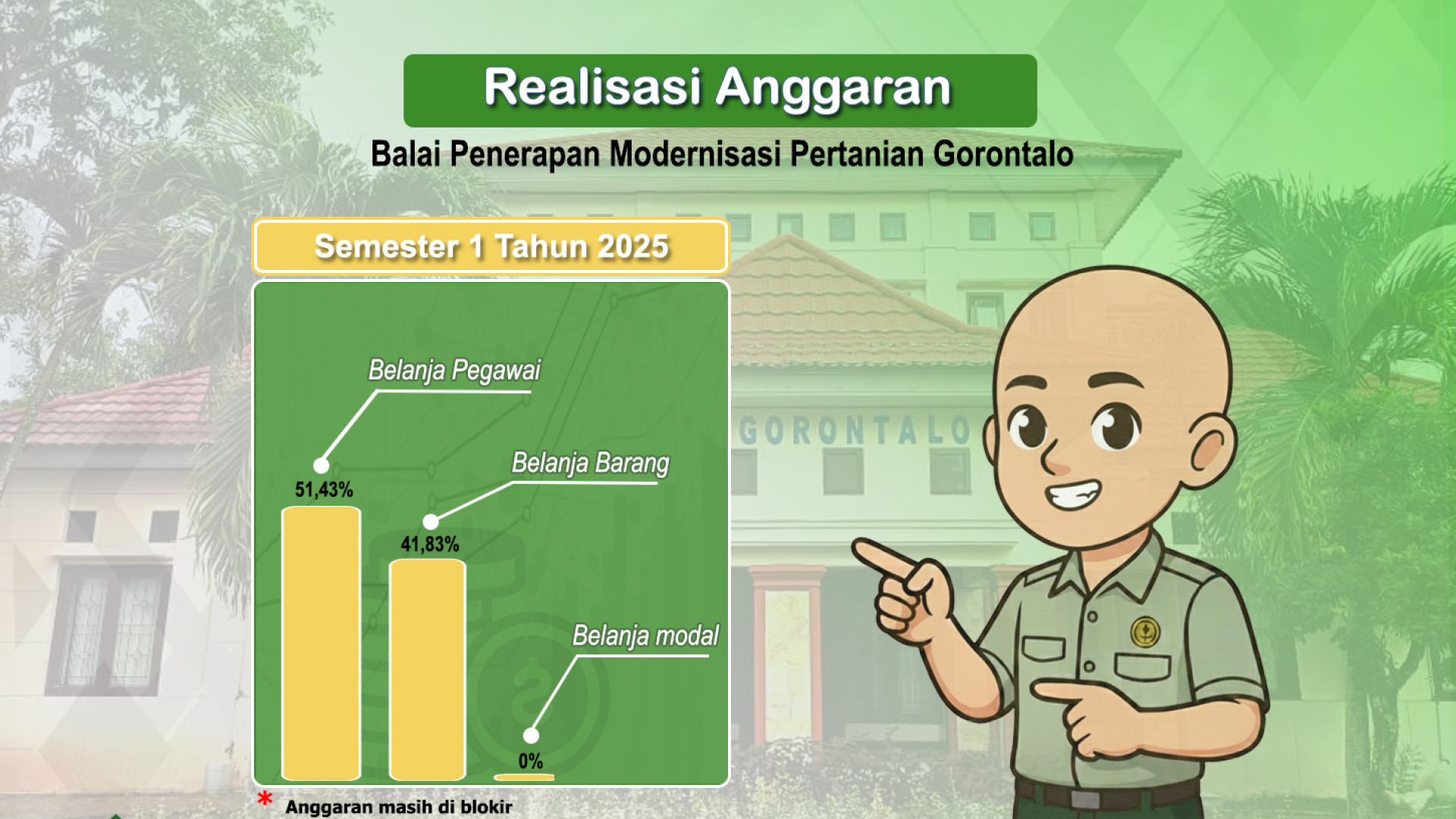 Realisasi Anggaran

Balai Penerapan Modernisasi Pertanian Gorontalo

Semester 1 Tahun 2025

Belanja Pegawai

51,43%

Belanja Barang

41,83%

Belanja modal

0%

GORONTALO

* Anggaran masih di blokir